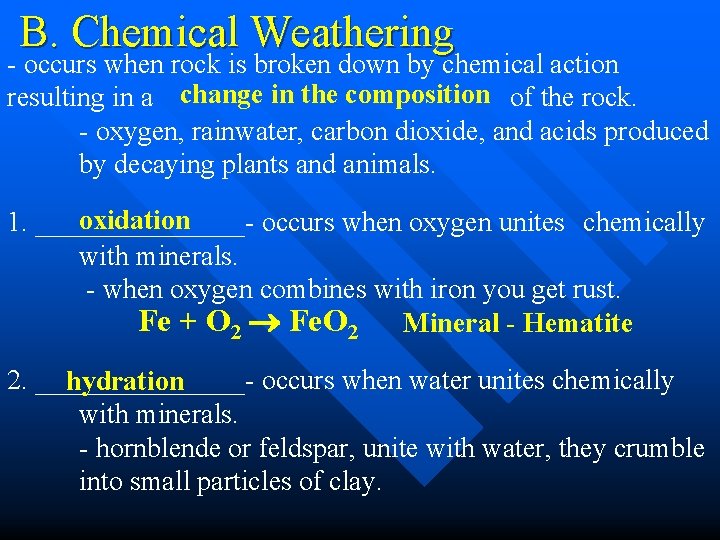 B. Chemical Weathering

- occurs when rock is broken down by chemical action resulting in a change in the composition of the rock.

- oxygen, rainwater, carbon dioxide, and acids produced by decaying plants and animals.

1. oxidation - occurs when oxygen unites chemically with minerals.

- when oxygen combines with iron you get rust.

$Fe + O_2 \rightarrow FeO_2$ Mineral - Hematite

2. hydration - occurs when water unites chemically with minerals.

- hornblende or feldspar, unite with water, they crumble into small particles of clay.